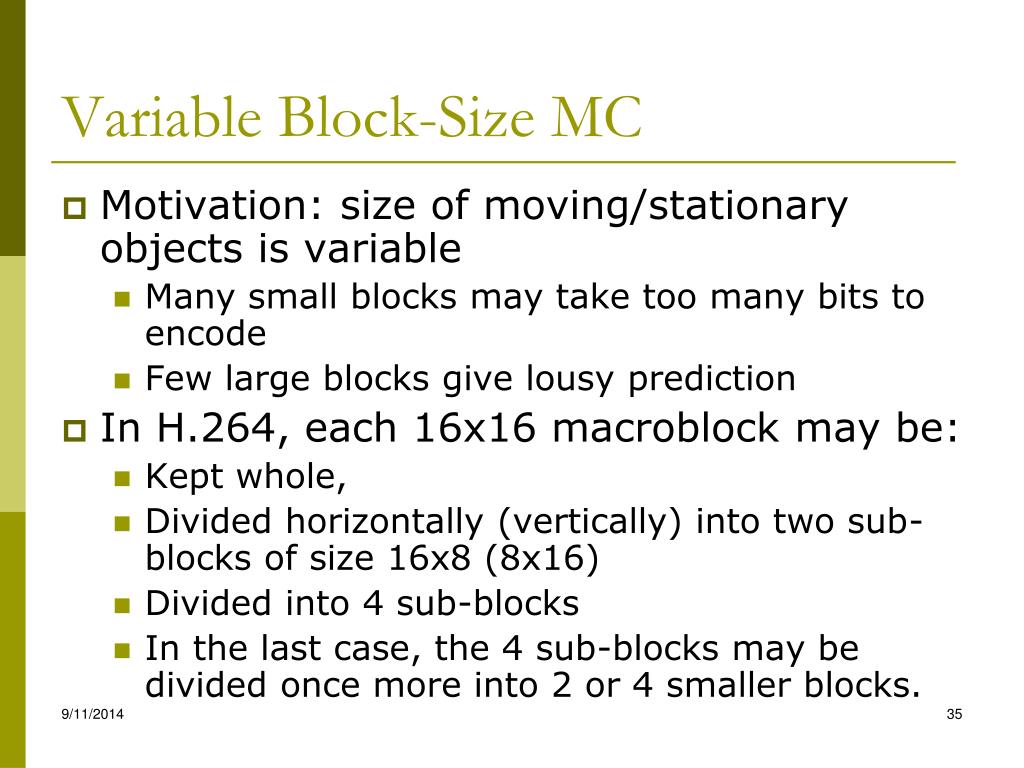 Variable Block-Size MC

Motivation: size of moving/stationary objects is variable

Many small blocks may take too many bits to encode

Few large blocks give lousy prediction

In H.264, each 16x16 macroblock may be:

Kept whole,

Divided horizontally (vertically) into two sub-blocks of size 16x8 (8x16)

Divided into 4 sub-blocks

In the last case, the 4 sub-blocks may be divided once more into 2 or 4 smaller blocks.

9/11/2014

35